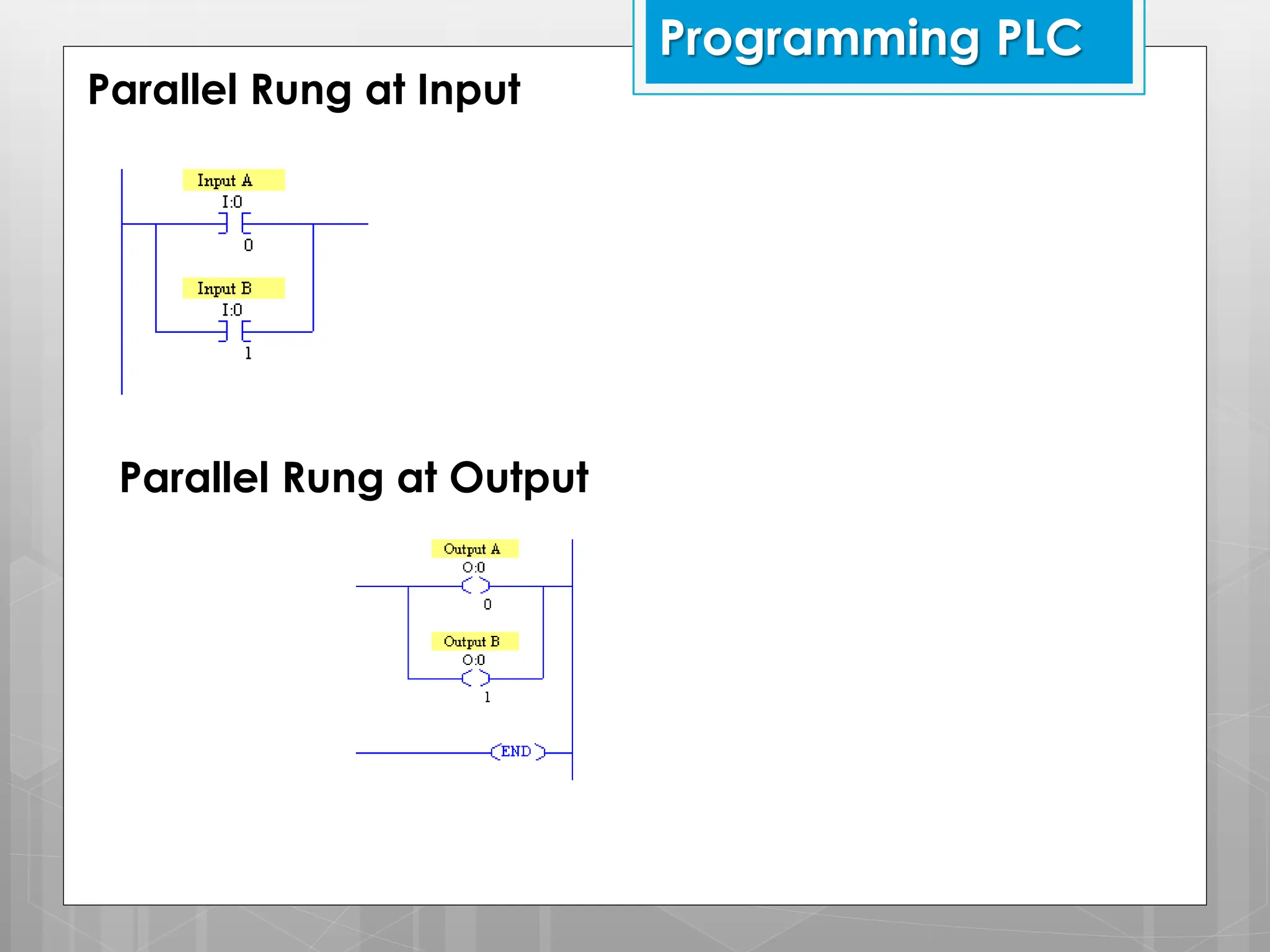 Programming PLC

Parallel Rung at Input

Input A
I:0
0

Input B
I:0
1

Parallel Rung at Output

Output A
O:0
0

Output B
O:0
1

END